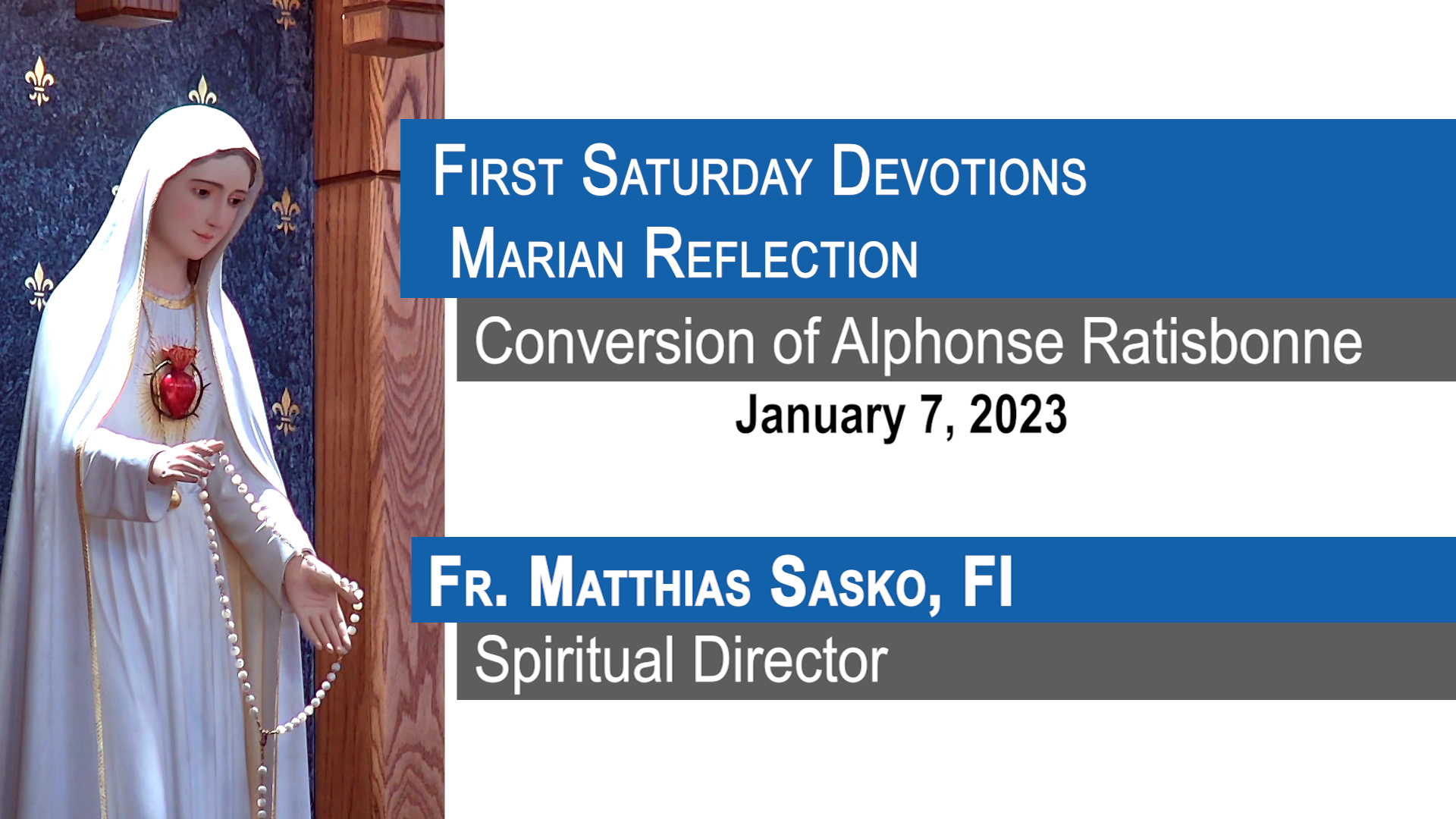 First Saturday Devotions
Marian Reflection

Conversion of Alphonse Ratisbonne

January 7, 2023

Fr. Matthias Sasko, FI

Spiritual Director